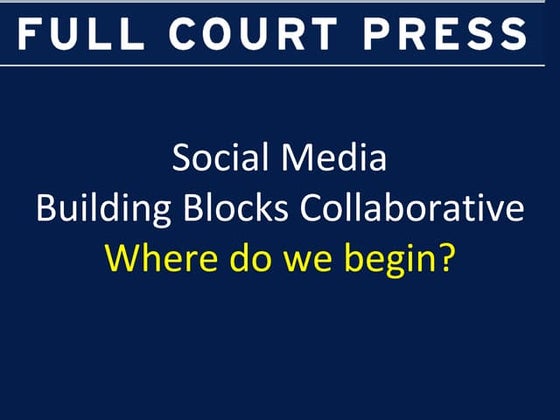 FULL COURT PRESS

Social Media
Building Blocks Collaborative
Where do we begin?